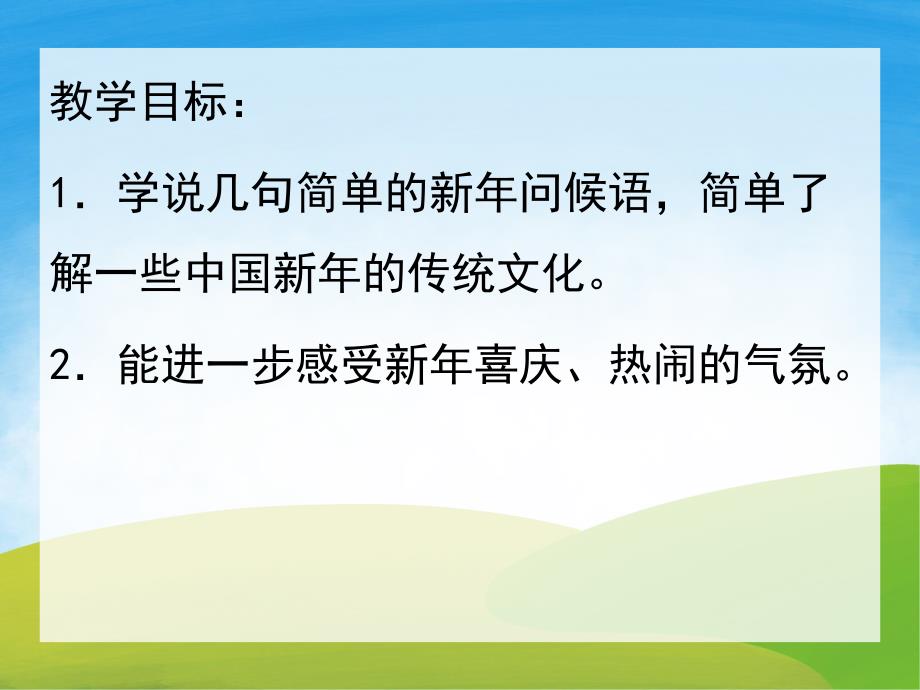 教学目标：

1．学说几句简单的新年问候语，简单了解一些中国新年的传统文化。

2．能进一步感受新年喜庆、热闹的气氛。